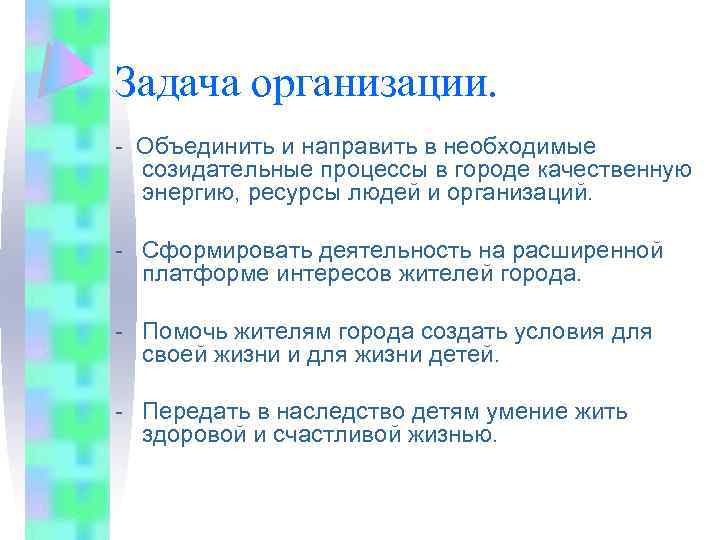 Задача организации.

- Объединить и направить в необходимые созидательные процессы в городе качественную энергию, ресурсы людей и организаций.

- Сформировать деятельность на расширенной платформе интересов жителей города.

- Помочь жителям города создать условия для своей жизни и для жизни детей.

- Передать в наследство детям умение жить здоровой и счастливой жизнью.